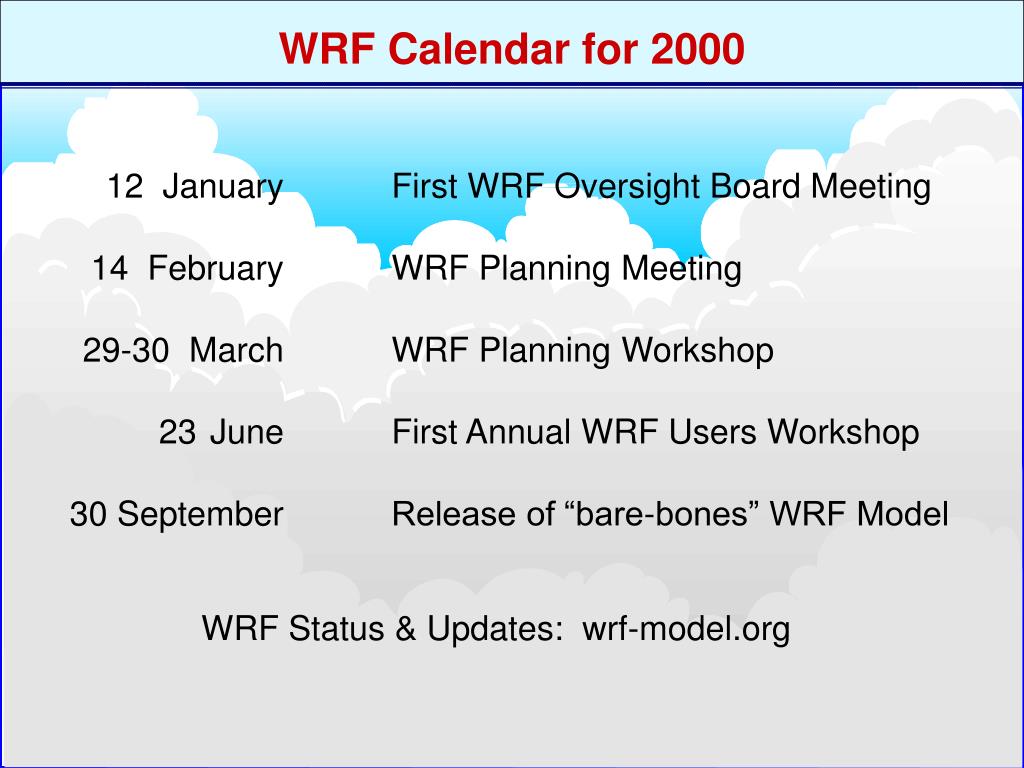 WRF Calendar for 2000

12 January First WRF Oversight Board Meeting

14 February WRF Planning Meeting

29-30 March WRF Planning Workshop

23 June First Annual WRF Users Workshop

30 September Release of “bare-bones” WRF Model

WRF Status & Updates: wrf-model.org